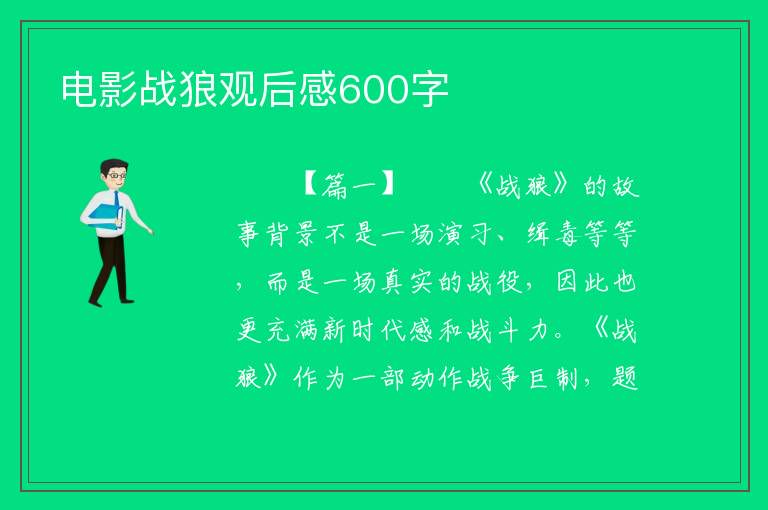 电影战狼观后感600字

【篇一】　　《战狼》的故事背景不是一场演习、缉毒等等，而是一场真实的战役，因此也更充满新时代感和战斗力。《战狼》作为一部动作战争巨制，题